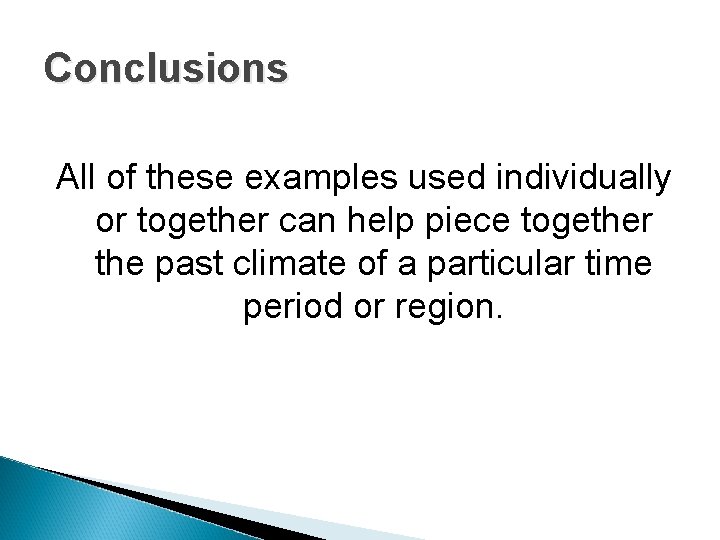 Conclusions

All of these examples used individually or together can help piece together the past climate of a particular time period or region.